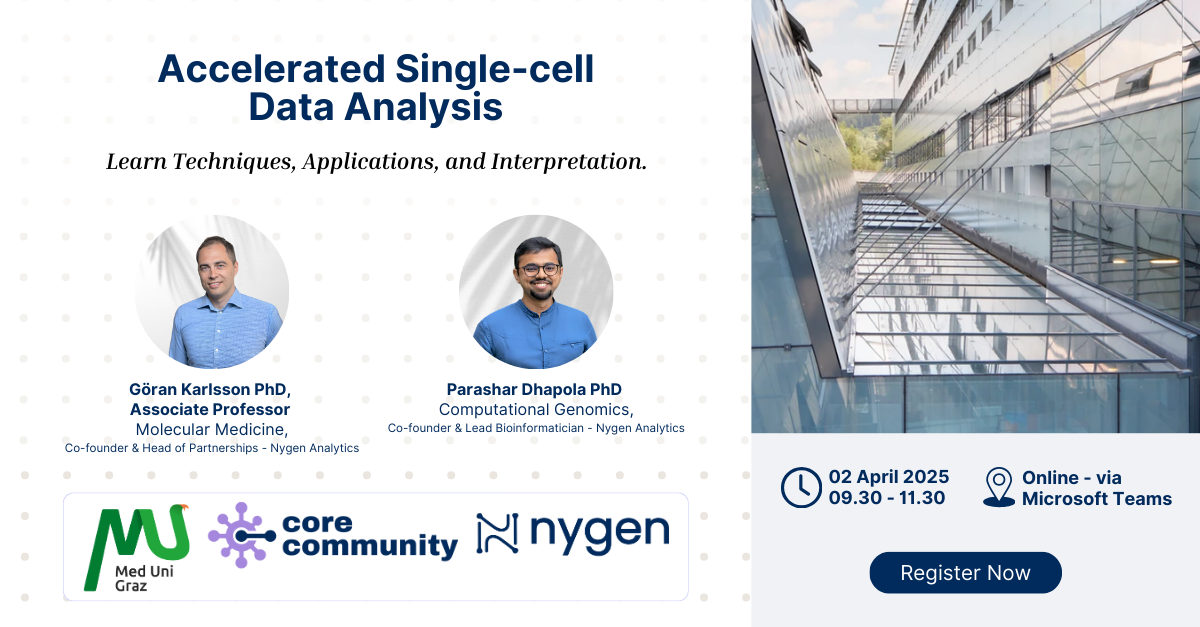 Accelerated Single-cell Data Analysis

Learn Techniques, Applications, and Interpretation.

Göran Karlsson PhD, Associate Professor
Molecular Medicine,
Co-founder & Head of Partnerships - Nygen Analytics

Parashar Dhapola PhD
Computational Genomics,
Co-founder & Lead Bioinformatician - Nygen Analytics

MU Med Uni Graz

core community

nygen

02 April 2025
09.30 - 11.30

Online - via Microsoft Teams

Register Now